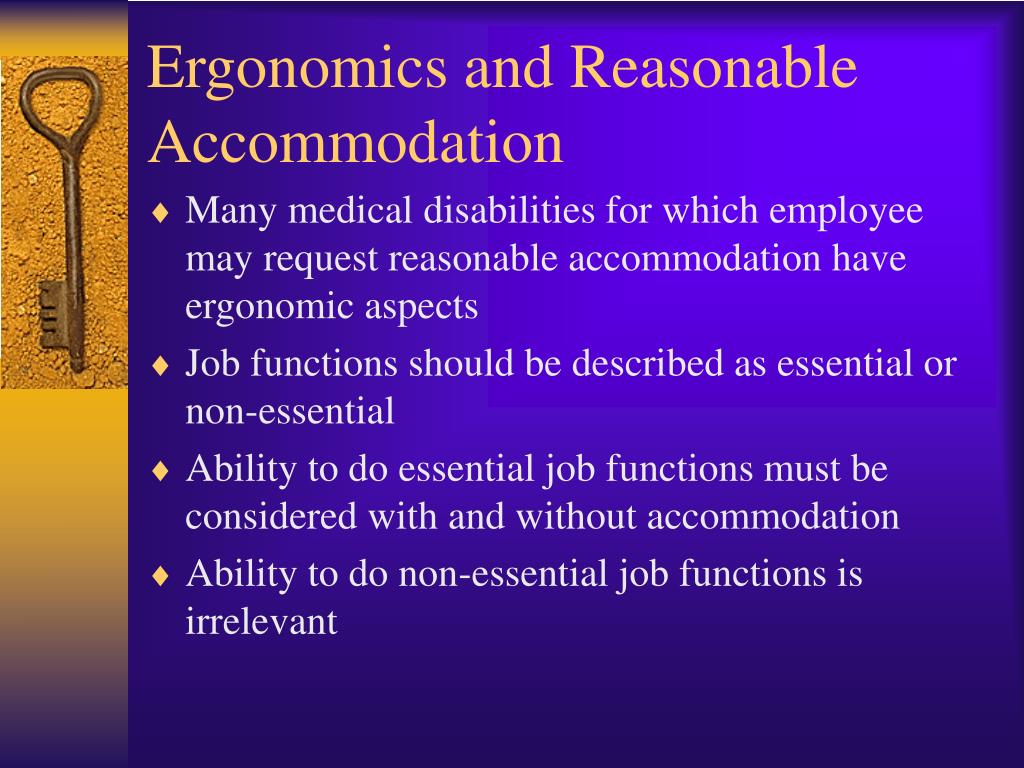 Ergonomics and Reasonable Accommodation

♦ Many medical disabilities for which employee may request reasonable accommodation have ergonomic aspects

♦ Job functions should be described as essential or non-essential

♦ Ability to do essential job functions must be considered with and without accommodation

♦ Ability to do non-essential job functions is irrelevant